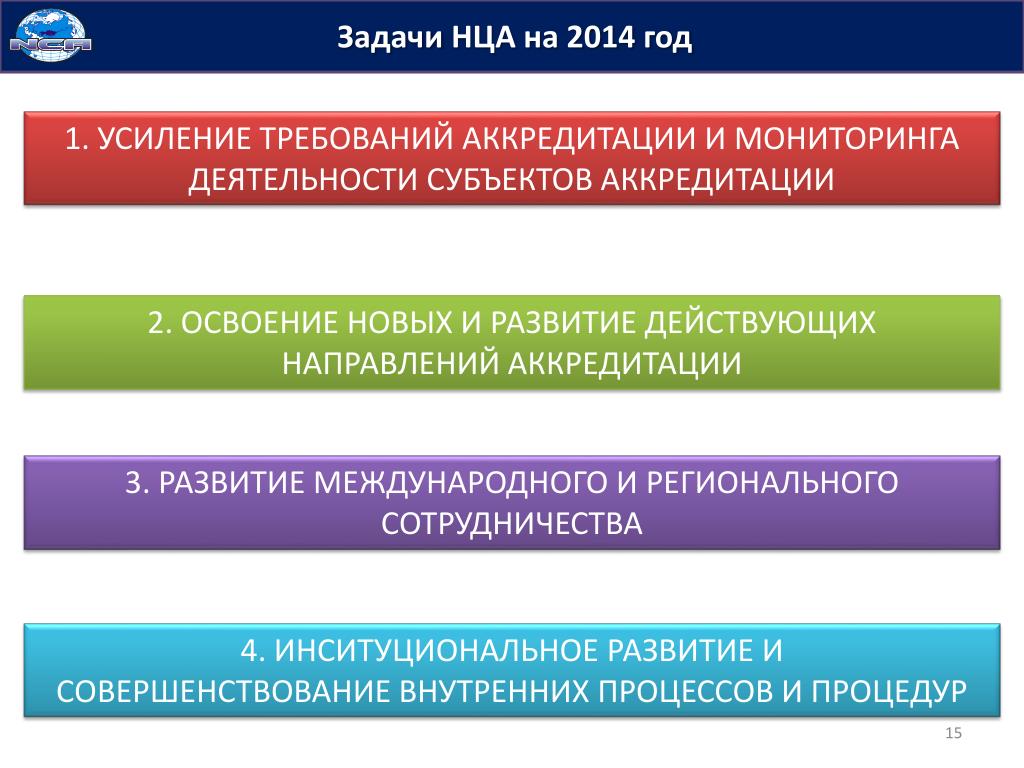 NCA

Задачи НЦА на 2014 год

1. УСИЛЕНИЕ ТРЕБОВАНИЙ АККРЕДИТАЦИИ И МОНИТОРИНГА ДЕЯТЕЛЬНОСТИ СУБЪЕКТОВ АККРЕДИТАЦИИ

2. ОСВОЕНИЕ НОВЫХ И РАЗВИТИЕ ДЕЙСТВУЮЩИХ НАПРАВЛЕНИЙ АККРЕДИТАЦИИ

3. РАЗВИТИЕ МЕЖДУНАРОДНОГО И РЕГИОНАЛЬНОГО СОТРУДНИЧЕСТВА

4. ИНСИТУЦИОНАЛЬНОЕ РАЗВИТИЕ И СОВЕРШЕНСТВОВАНИЕ ВНУТРЕННИХ ПРОЦЕССОВ И ПРОЦЕДУР

15